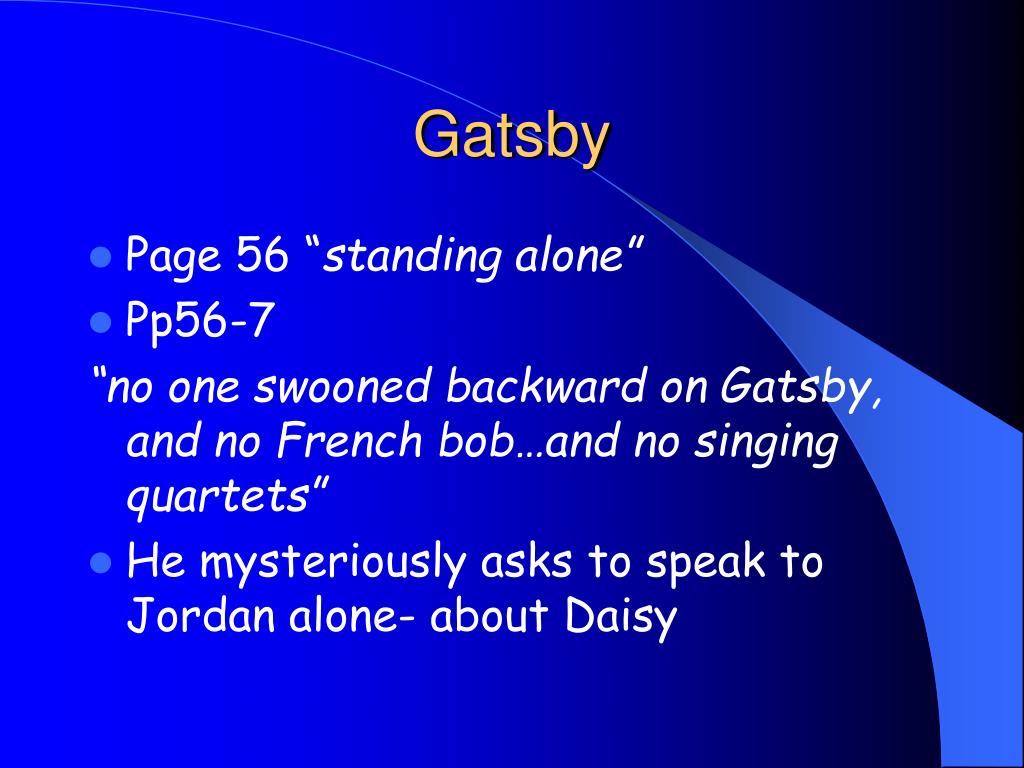 Gatsby

Page 56 “standing alone”

Pp56-7

“no one swooned backward on Gatsby, and no French bob…and no singing quartets”

He mysteriously asks to speak to Jordan alone- about Daisy